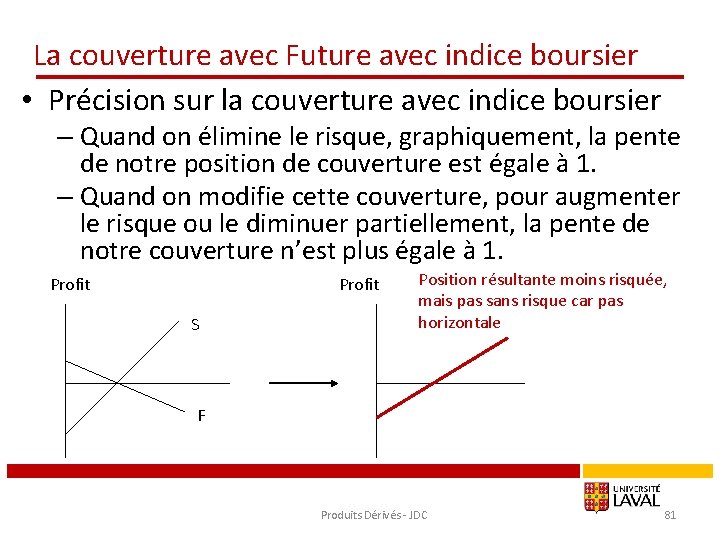 La couverture avec Future avec indice boursier

• Précision sur la couverture avec indice boursier
– Quand on élimine le risque, graphiquement, la pente de notre position de couverture est égale à 1.
– Quand on modifie cette couverture, pour augmenter le risque ou le diminuer partiellement, la pente de notre couverture n'est plus égale à 1.

Profit

S

F

Profit

Position résultante moins risquée, mais pas sans risque car pas horizontale

UNIVERSITÉ LAVAL

Produits Dérivés - JDC

81